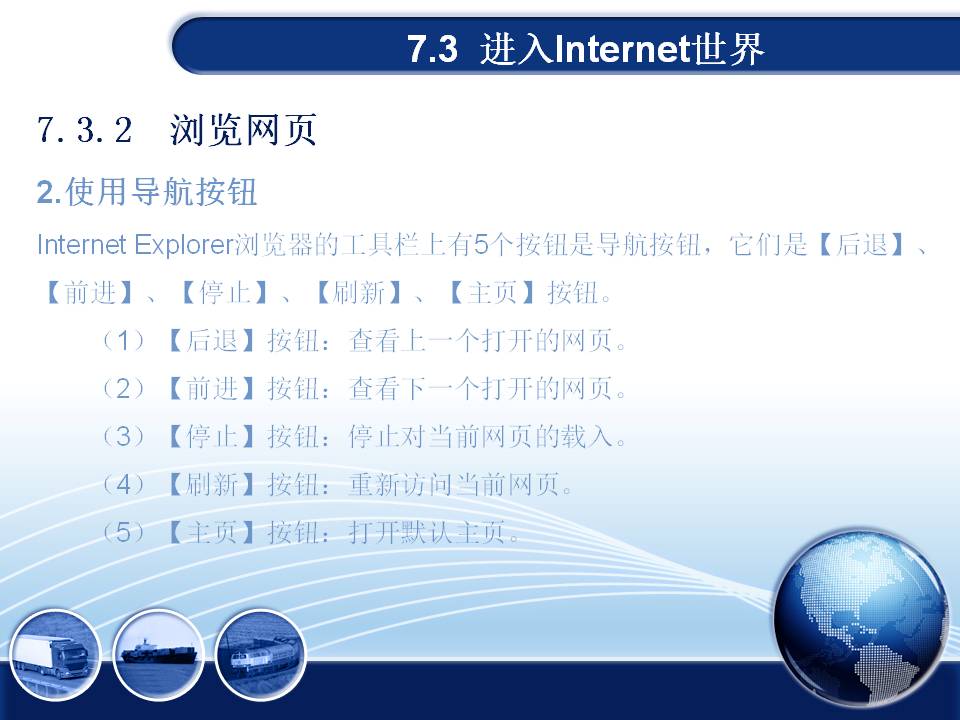 7.3 进入Internet世界

7.3.2 浏览网页

2.使用导航按钮

Internet Explorer浏览器的工具栏上有5个按钮是导航按钮，它们是【后退】、【前进】、【停止】、【刷新】、【主页】按钮。

（1）【后退】按钮：查看上一个打开的网页。

（2）【前进】按钮：查看下一个打开的网页。

（3）【停止】按钮：停止对当前网页的载入。

（4）【刷新】按钮：重新访问当前网页。

（5）【主页】按钮：打开默认主页。